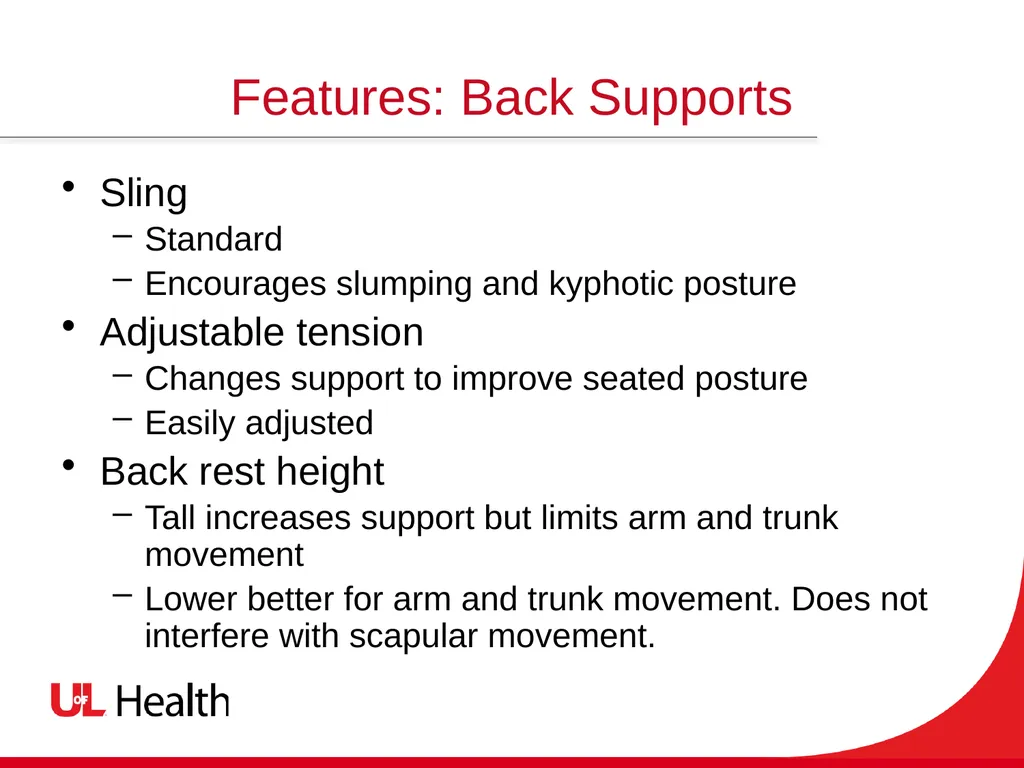 Features: Back Supports

• Sling
  – Standard
  – Encourages slumping and kyphotic posture
• Adjustable tension
  – Changes support to improve seated posture
  – Easily adjusted
• Back rest height
  – Tall increases support but limits arm and trunk movement
  – Lower better for arm and trunk movement. Does not interfere with scapular movement.

UofL Health